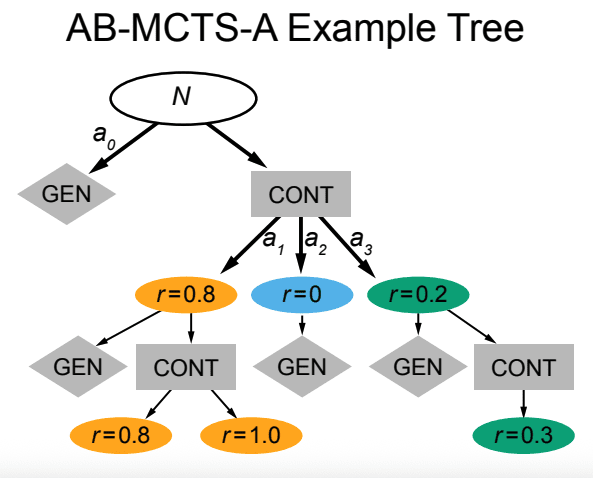 AB-MCTS-A Example Tree

$N$

$a_0$

GEN

CONT

$a_1$ $a_2$ $a_3$

$r=0.8$ $r=0$ $r=0.2$

GEN CONT GEN GEN CONT

$r=0.8$ $r=1.0$ $r=0.3$